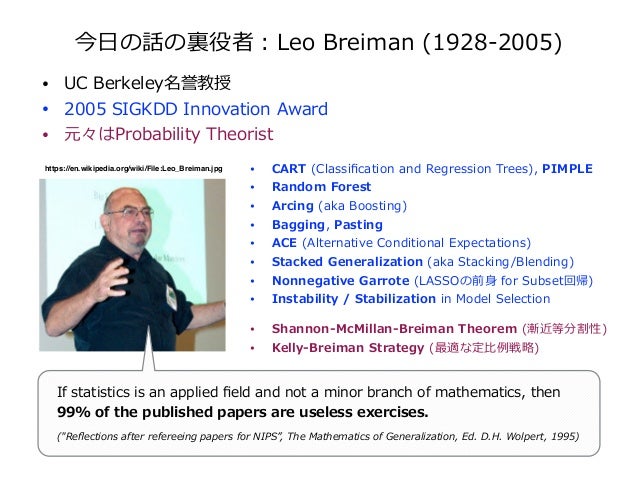 今日の話の裏役者：Leo Breiman (1928-2005)

• UC Berkeley名誉教授
• 2005 SIGKDD Innovation Award
• 元々はProbability Theorist

https://en.wikipedia.org/wiki/File:Leo_Breiman.jpg

• CART (Classification and Regression Trees), PIMPLE
• Random Forest
• Arcing (aka Boosting)
• Bagging, Pasting
• ACE (Alternative Conditional Expectations)
• Stacked Generalization (aka Stacking/Blending)
• Nonnegative Garrote (LASSOの前身 for Subset回帰)
• Instability / Stabilization in Model Selection

• Shannon-McMillan-Breiman Theorem (漸近等分割性)
• Kelly-Breiman Strategy (最適な定比例戦略)

If statistics is an applied field and not a minor branch of mathematics, then 99% of the published papers are useless exercises.

("Reflections after refereeing papers for NIPS", The Mathematics of Generalization, Ed. D.H. Wolpert, 1995)